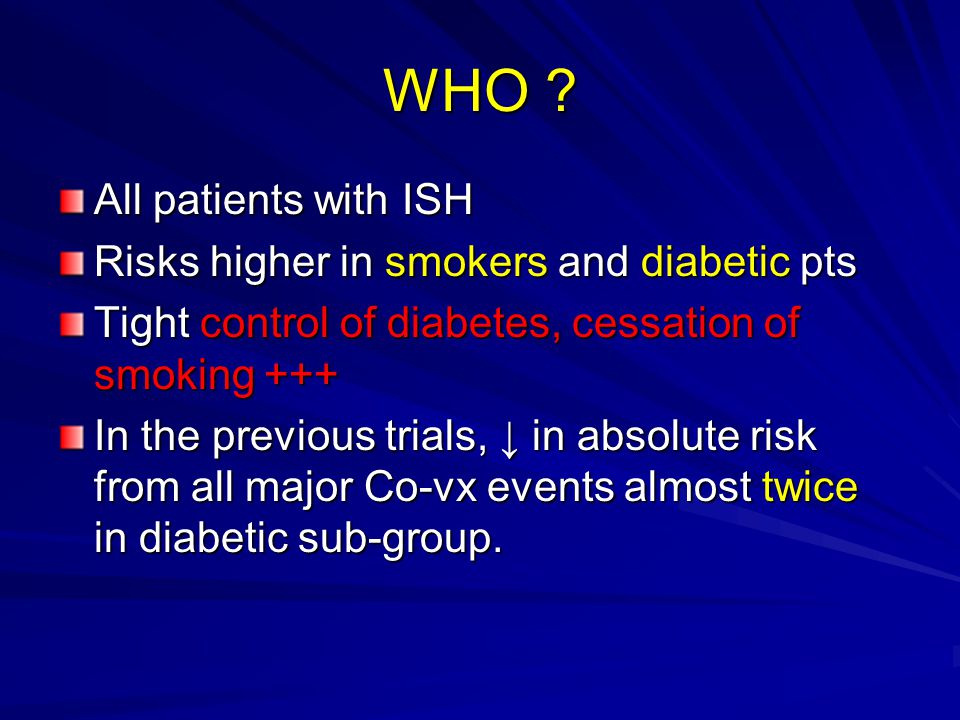 WHO ?

All patients with ISH

Risks higher in smokers and diabetic pts

Tight control of diabetes, cessation of smoking +++

In the previous trials, ↓ in absolute risk from all major Co-vx events almost twice in diabetic sub-group.